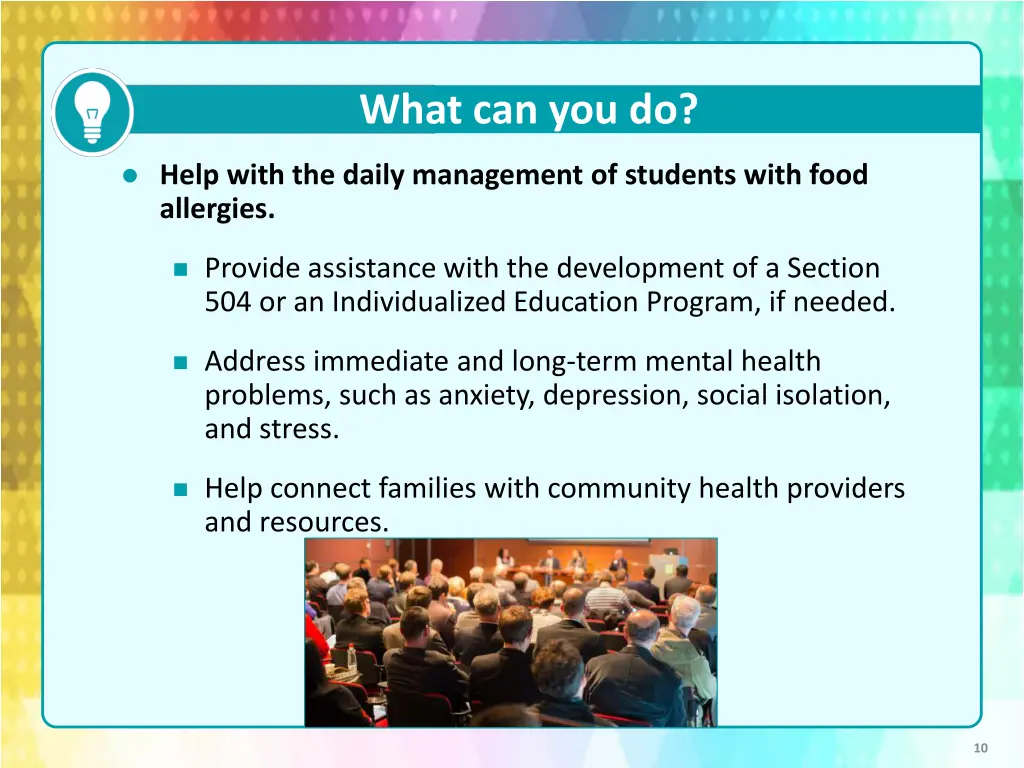 What can you do?

Help with the daily management of students with food allergies.

Provide assistance with the development of a Section 504 or an Individualized Education Program, if needed.

Address immediate and long-term mental health problems, such as anxiety, depression, social isolation, and stress.

Help connect families with community health providers and resources.

10